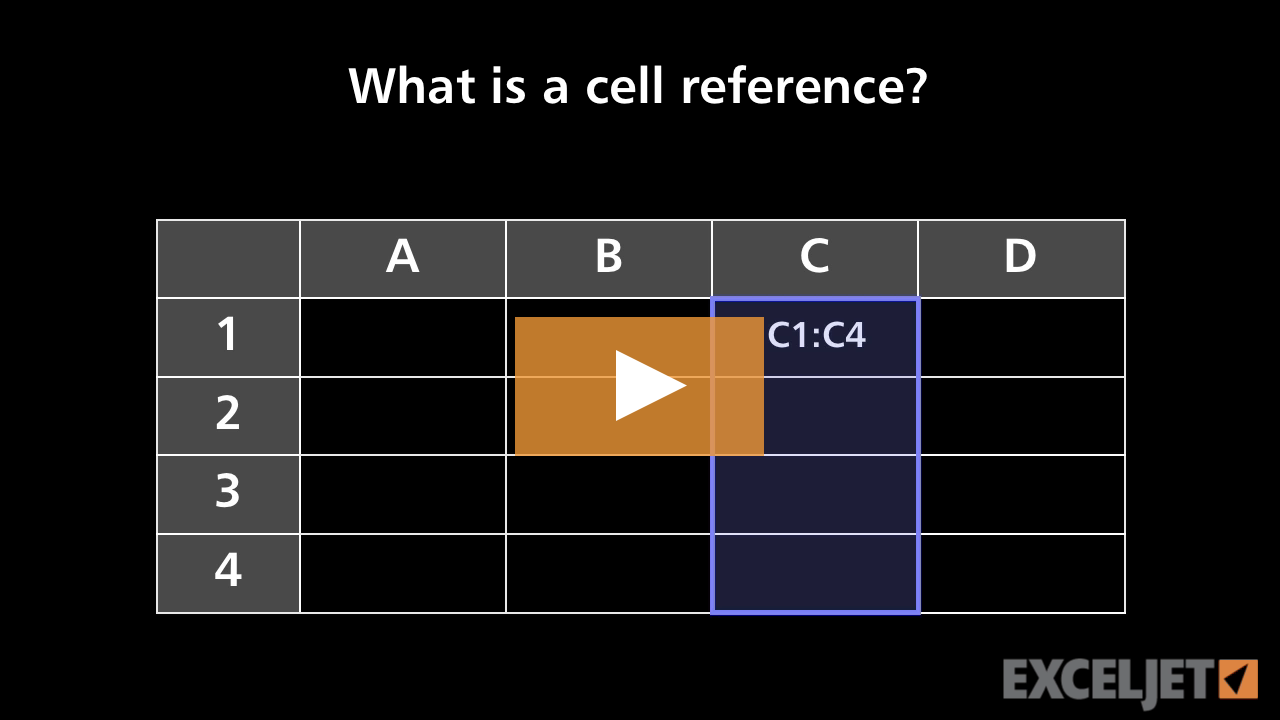 What is a cell reference?

| | A | B | C | D |
|---|---|---|---|---|
| 1 | | | C1:C4 | |
| 2 | | | | |
| 3 | | | | |
| 4 | | | | |

EXCELJET